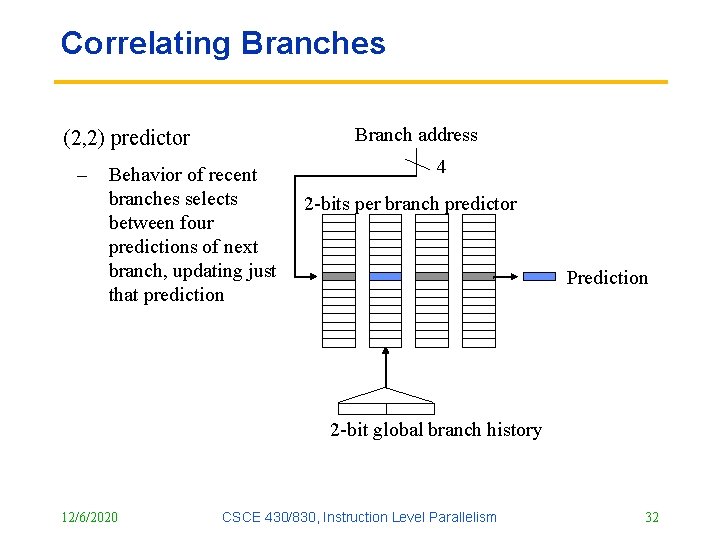 Correlating Branches

(2,2) predictor

– Behavior of recent branches selects between four predictions of next branch, updating just that prediction

Branch address

4

2-bits per branch predictor

Prediction

2-bit global branch history

12/6/2020

CSCE 430/830, Instruction Level Parallelism

32